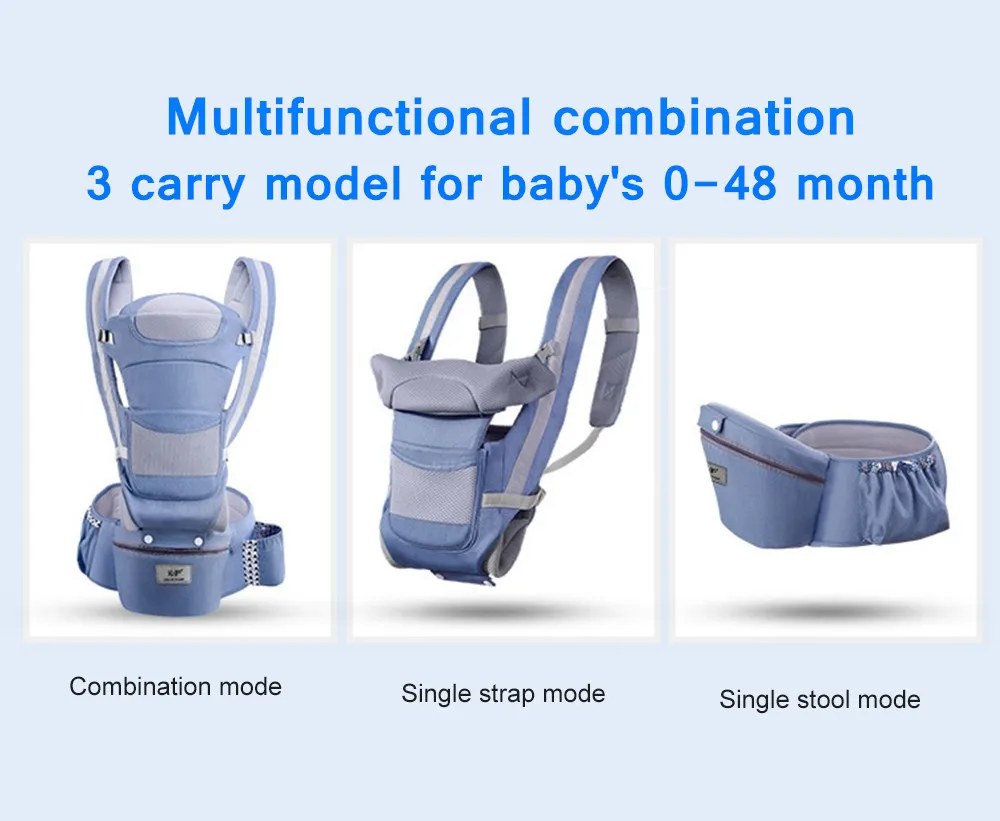 Multifunctional combination
3 carry model for baby's 0-48 month

Combination mode

Single strap mode

Single stool mode